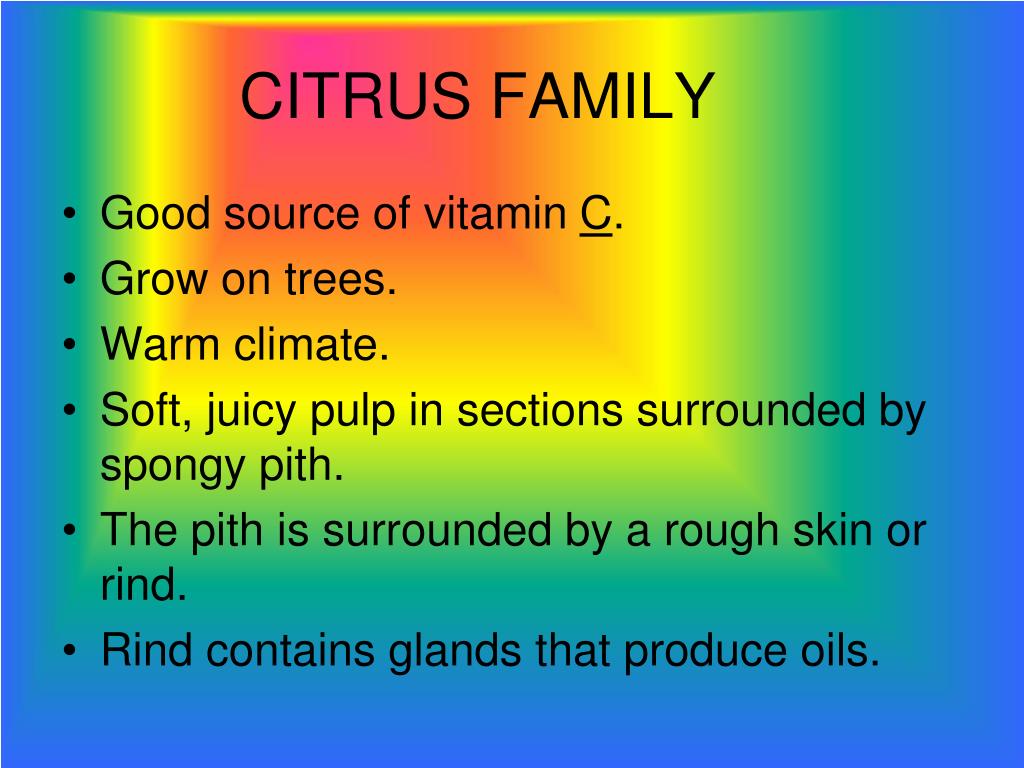 CITRUS FAMILY

• Good source of vitamin C.
• Grow on trees.
• Warm climate.
• Soft, juicy pulp in sections surrounded by spongy pith.
• The pith is surrounded by a rough skin or rind.
• Rind contains glands that produce oils.